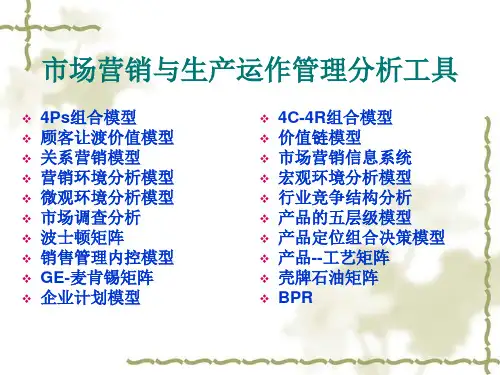 市场营销与生产运作管理分析工具

❖ 4Ps组合模型
❖ 顾客让渡价值模型
❖ 关系营销模型
❖ 营销环境分析模型
❖ 微观环境分析模型
❖ 市场调查分析
❖ 波士顿矩阵
❖ 销售管理内控模型
❖ GE-麦肯锡矩阵
❖ 企业计划模型

❖ 4C-4R组合模型
❖ 价值链模型
❖ 市场营销信息系统
❖ 宏观环境分析模型
❖ 行业竞争结构分析
❖ 产品的五层级模型
❖ 产品定位组合决策模型
❖ 产品--工艺矩阵
❖ 壳牌石油矩阵
❖ BPR